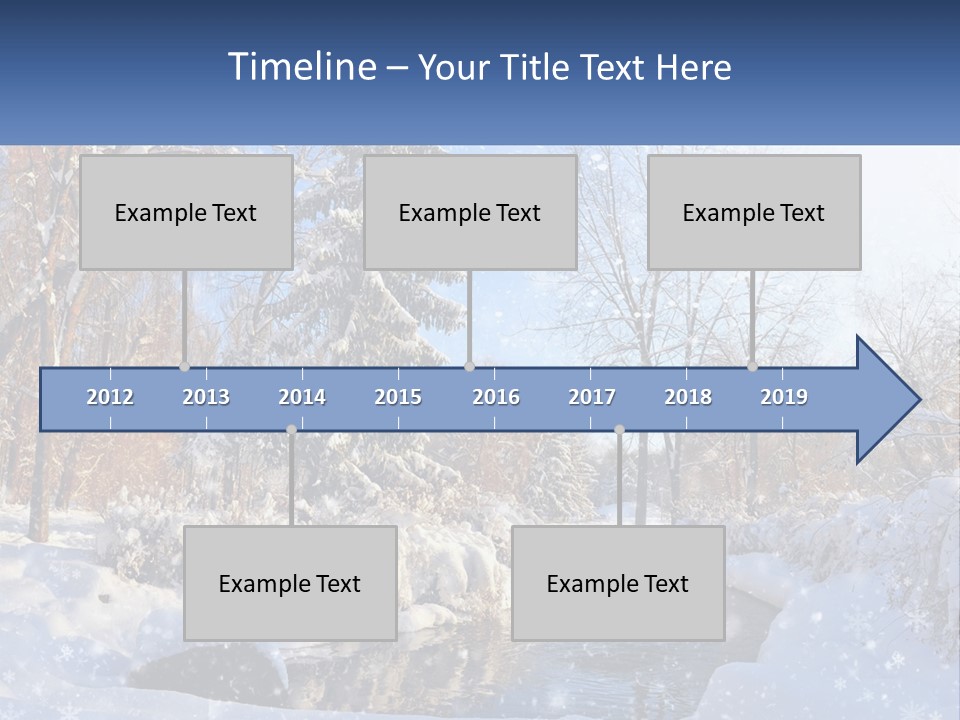 Timeline – Your Title Text Here

Example Text

Example Text

Example Text

2012 2013 2014 2015 2016 2017 2018 2019

Example Text

Example Text